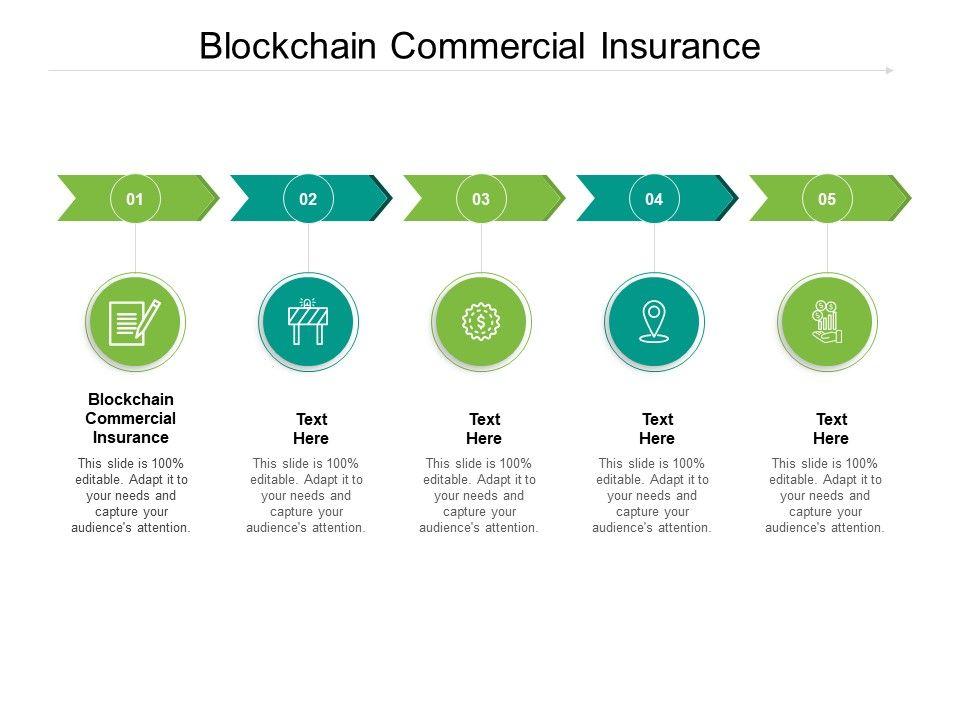 Blockchain Commercial Insurance

01

02

03

04

05

Blockchain Commercial Insurance

This slide is 100% editable. Adapt it to your needs and capture your audience's attention.

Text Here

This slide is 100% editable. Adapt it to your needs and capture your audience's attention.

Text Here

This slide is 100% editable. Adapt it to your needs and capture your audience's attention.

Text Here

This slide is 100% editable. Adapt it to your needs and capture your audience's attention.

Text Here

This slide is 100% editable. Adapt it to your needs and capture your audience's attention.